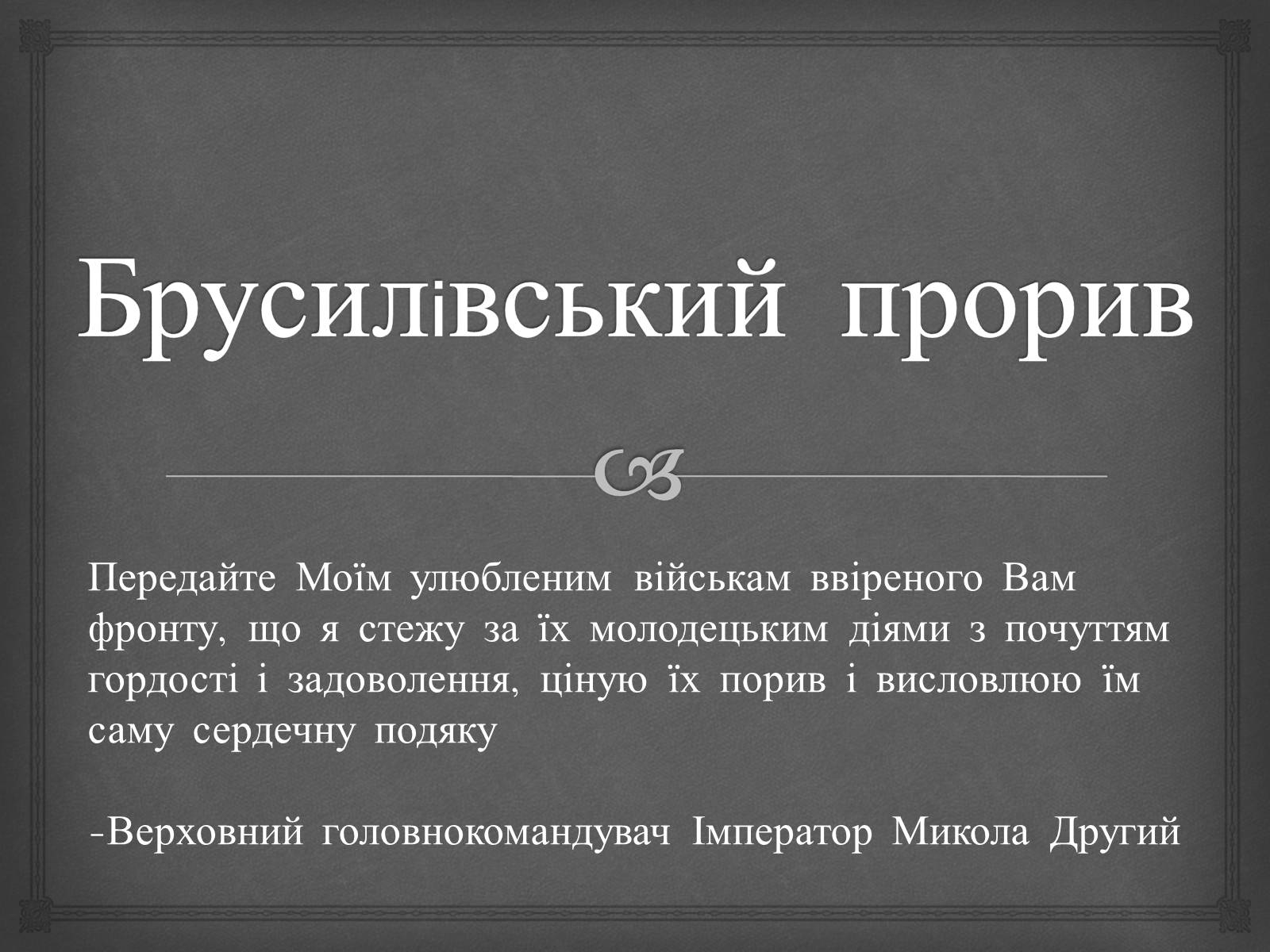 Брусилівський прорив

Передайте Моїм улюбленим військам ввіреного Вам фронту, що я стежу за їх молодецьким діями з почуттям гордості і задоволення, ціную їх порив і висловлюю їм саму сердечну подяку

-Верховний головнокомандувач Імператор Микола Другий